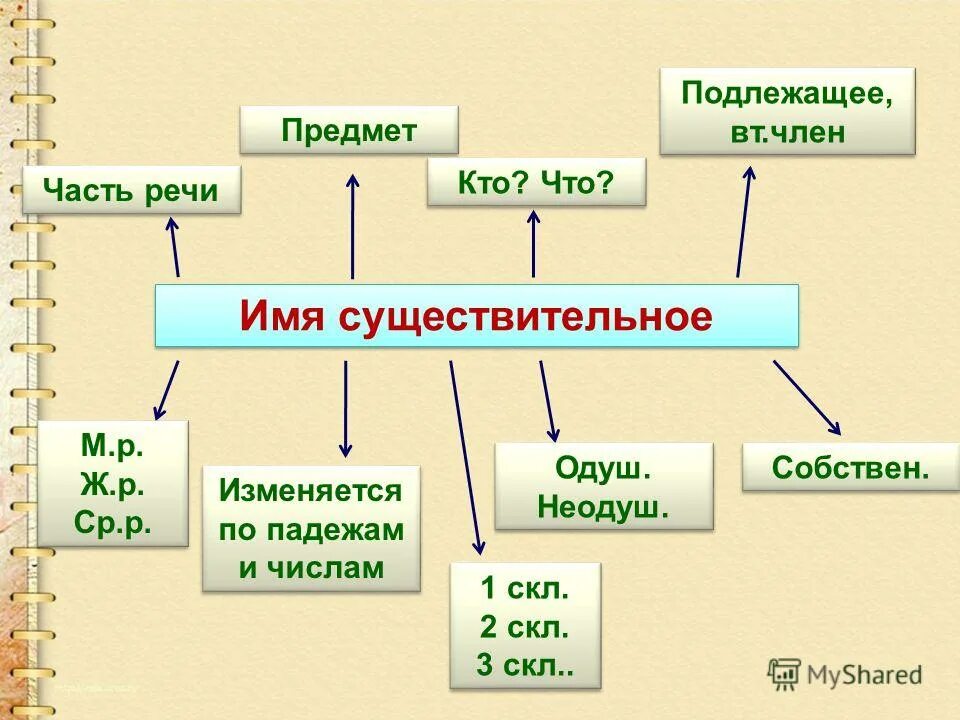 Часть речи

Предмет

Кто? Что?

Подлежащее, вт.член

Имя существительное

М.р.
Ж.р.
Ср.р.

Изменяется по падежам и числам

1 скл.
2 скл.
3 скл..

Одуш.
Неодуш.

Собствен.

MyShared